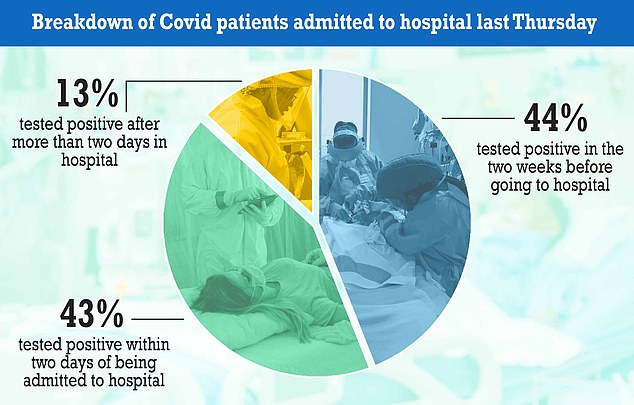 Breakdown of Covid patients admitted to hospital last Thursday

13%
tested positive after more than two days in hospital

44%
tested positive in the two weeks before going to hospital

43%
tested positive within two days of being admitted to hospital